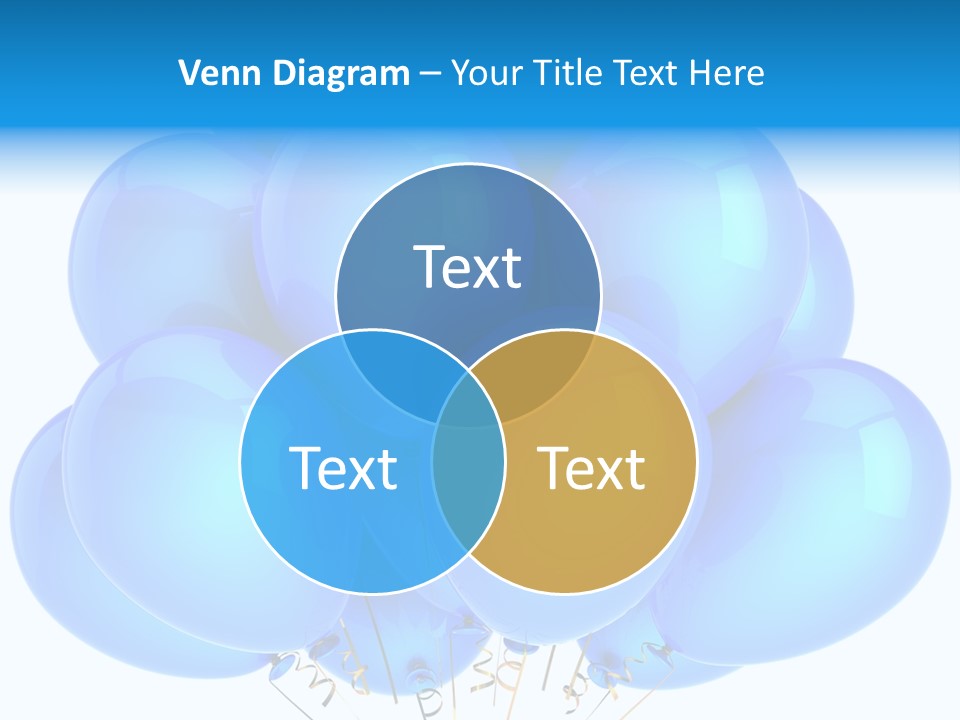 Venn Diagram – Your Title Text Here

Text

Text

Text